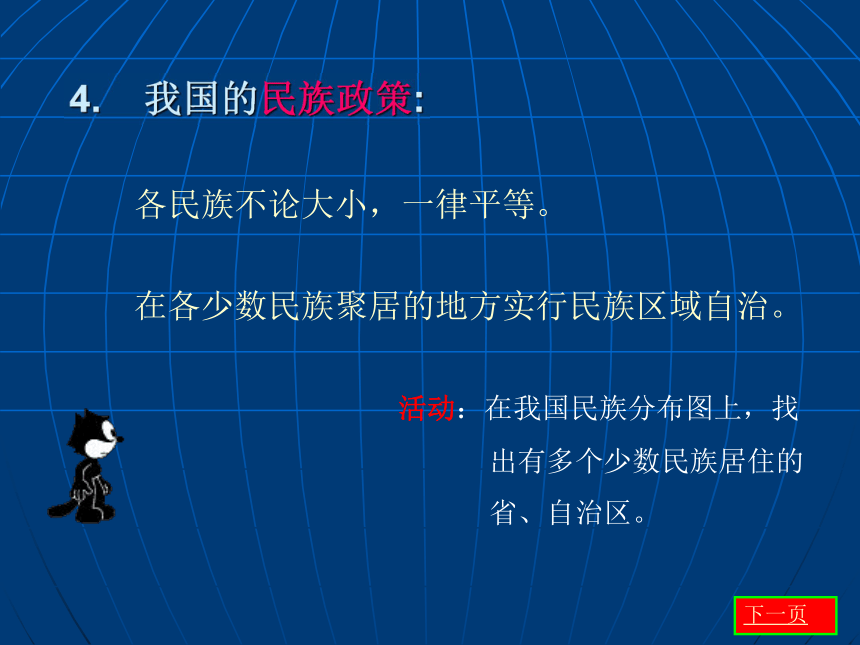 4. 我国的民族政策:

各民族不论大小，一律平等。

在各少数民族聚居的地方实行民族区域自治。

活动：在我国民族分布图上，找出有多个少数民族居住的省、自治区。

下一页